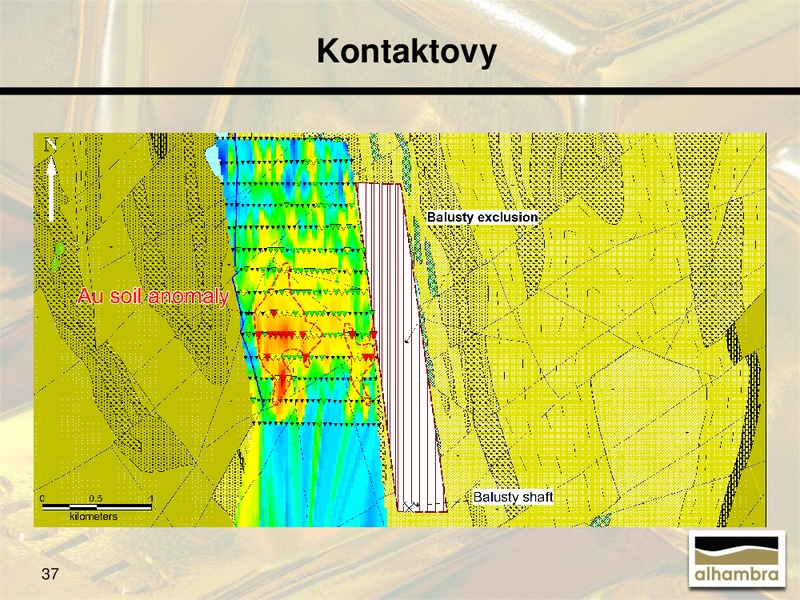 Kontaktovy

N

Balusty exclusion

Au soil anomaly

Balusty shaft

0 0.5 1
kilometers

37

alhambra